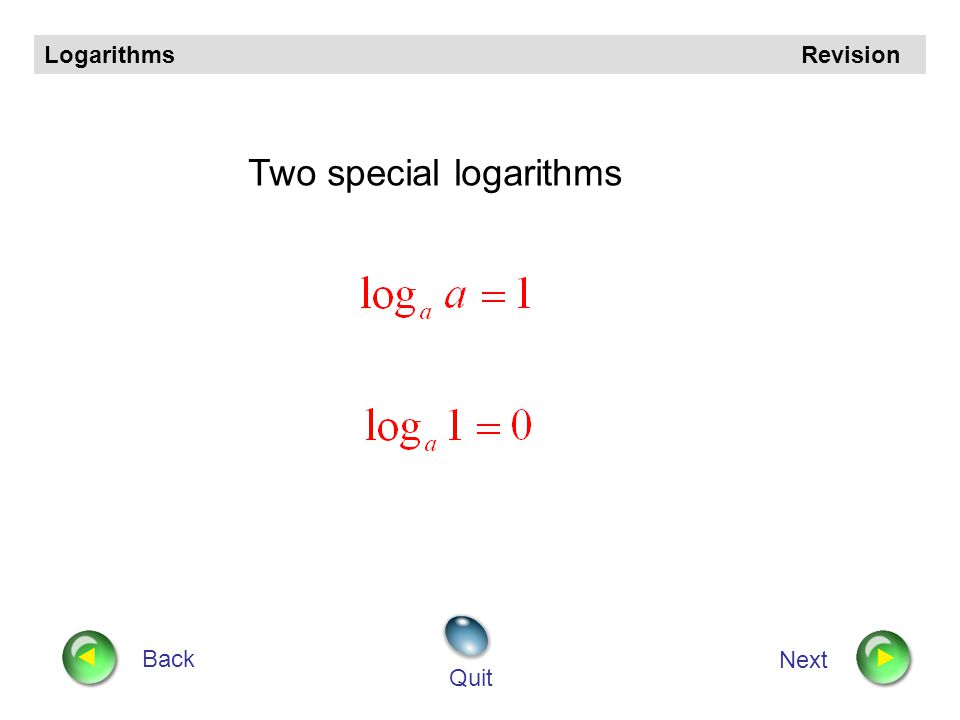 Logarithms Revision

Two special logarithms

$\log_a a = 1$

$\log_a 1 = 0$

Back

Quit

Next